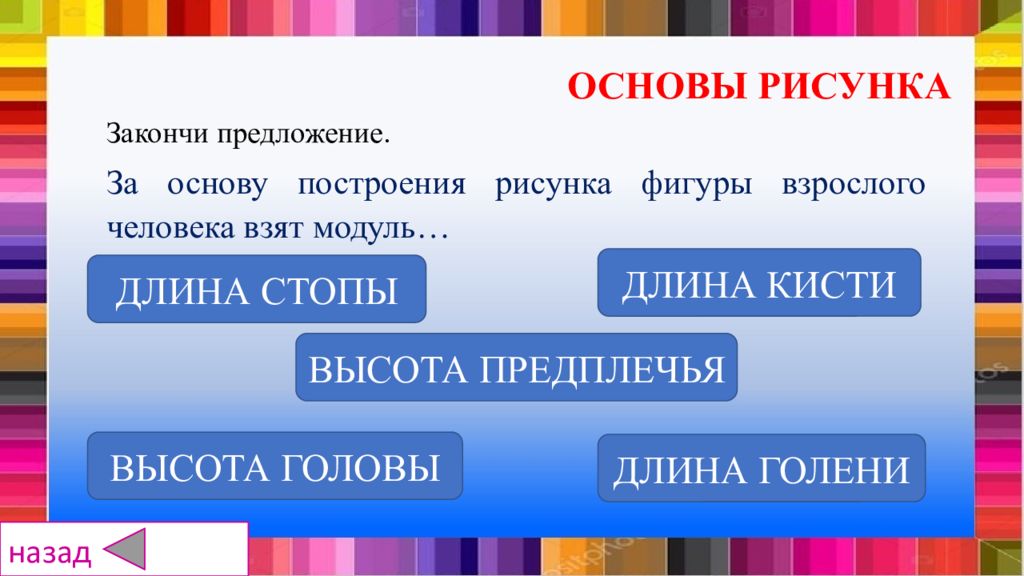 ОСНОВЫ РИСУНКА

Закончи предложение.

За основу построения рисунка фигуры взрослого человека взят модуль…

ДЛИНА СТОПЫ

ДЛИНА КИСТИ

ВЫСОТА ПРЕДПЛЕЧЬЯ

ВЫСОТА ГОЛОВЫ

ДЛИНА ГОЛЕНИ

назад